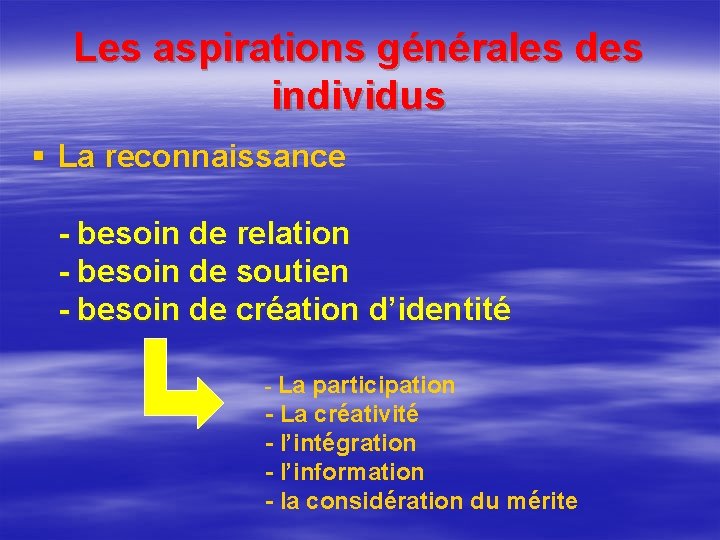 Les aspirations générales des individus

▪ La reconnaissance

- besoin de relation
- besoin de soutien
- besoin de création d'identité

- La participation
- La créativité
- l'intégration
- l'information
- la considération du mérite